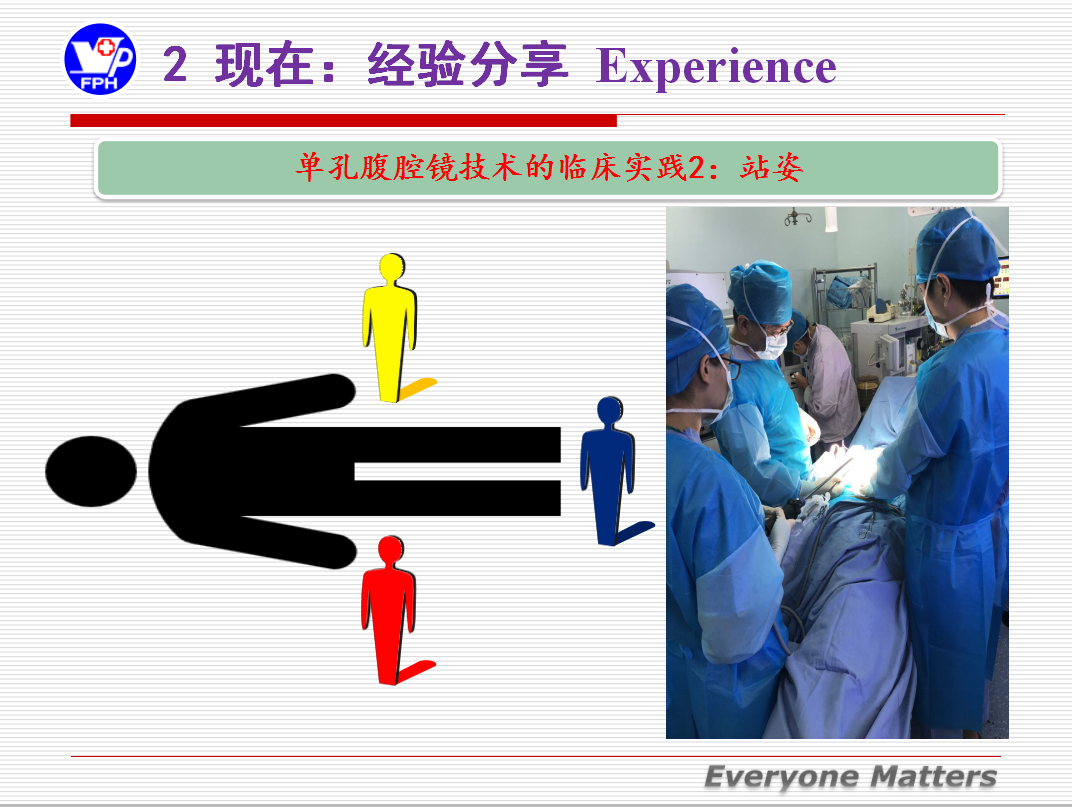 FPH

2 现在：经验分享 Experience

单孔腹腔镜技术的临床实践2：站姿

Everyone Matters